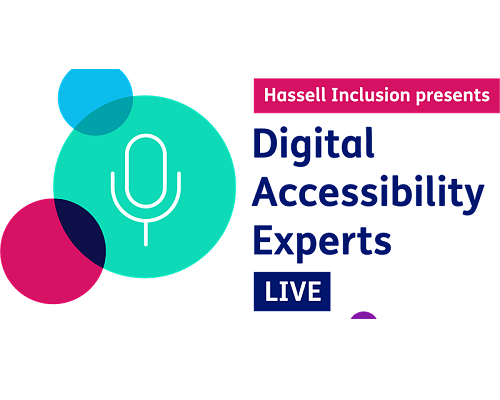 Hassell Inclusion presents

Digital Accessibility Experts

LIVE